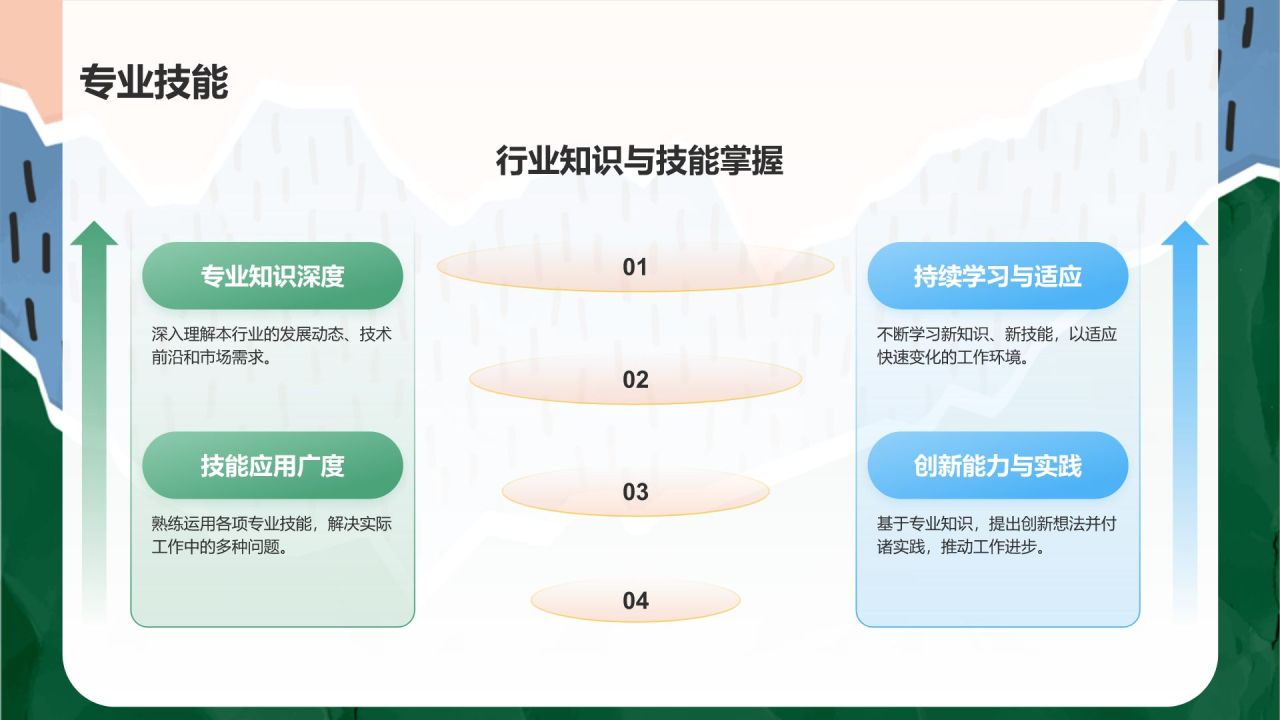 专业技能

行业知识与技能掌握

专业知识深度

深入理解本行业的发展动态、技术前沿和市场需求。

技能应用广度

熟练运用各项专业技能，解决实际工作中的多种问题。

01

02

03

04

持续学习与适应

不断学习新知识、新技能，以适应快速变化的工作环境。

创新能力与实践

基于专业知识，提出创新想法并付诸实践，推动工作进步。